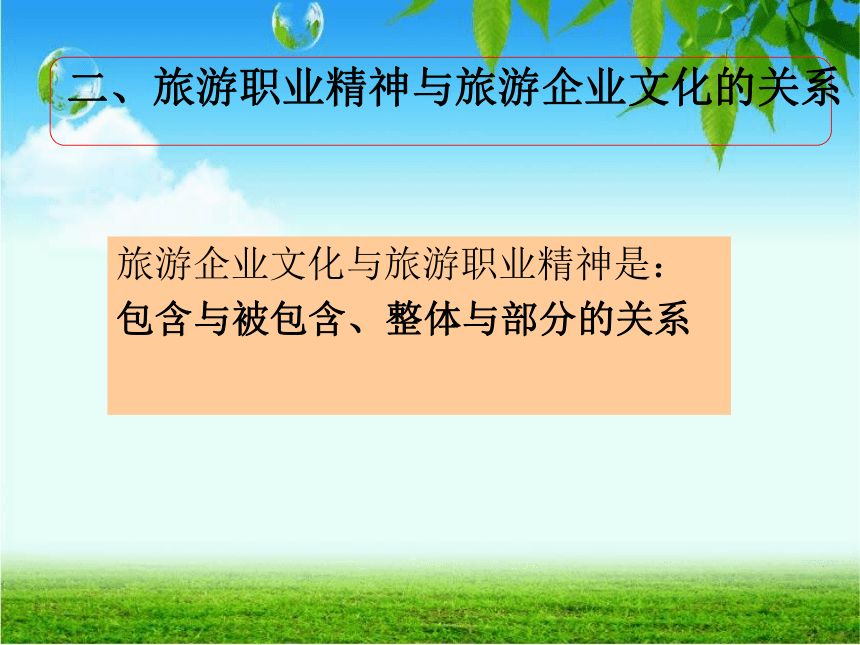 二、旅游职业精神与旅游企业文化的关系

旅游企业文化与旅游职业精神是：
包含与被包含、整体与部分的关系